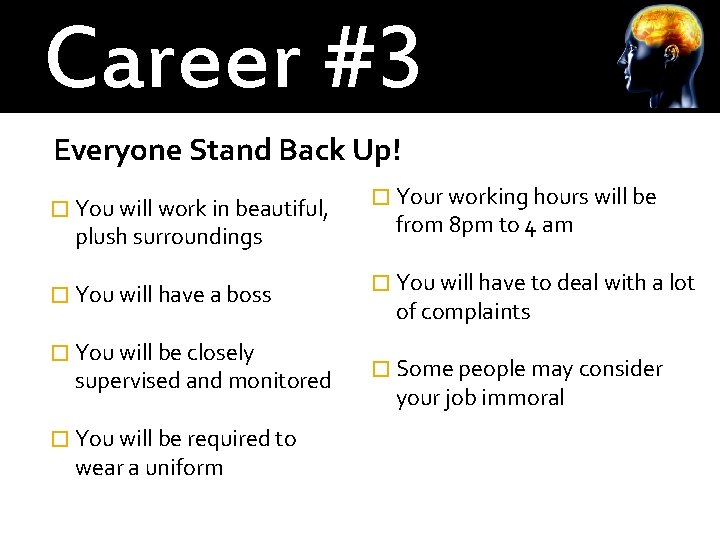 Career #3

Everyone Stand Back Up!

☐ You will work in beautiful, plush surroundings

☐ You will have a boss

☐ You will be closely supervised and monitored

☐ You will be required to wear a uniform

☐ Your working hours will be from 8pm to 4 am

☐ You will have to deal with a lot of complaints

☐ Some people may consider your job immoral